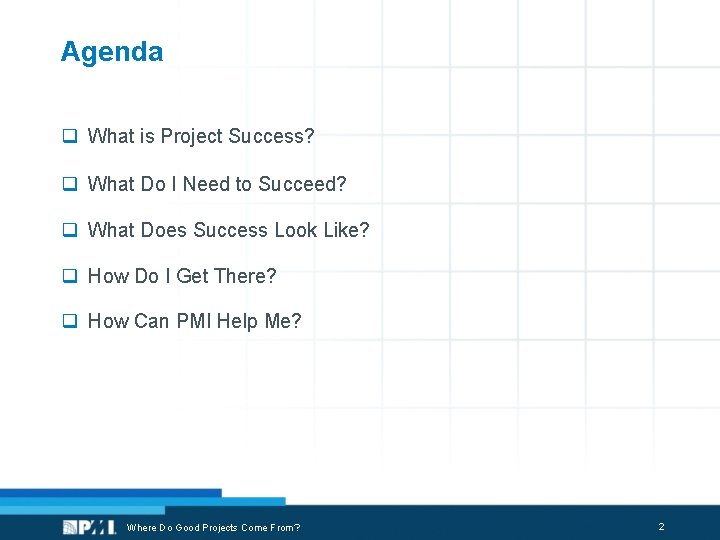 Agenda

☐ What is Project Success?

☐ What Do I Need to Succeed?

☐ What Does Success Look Like?

☐ How Do I Get There?

☐ How Can PMI Help Me?

PMI Where Do Good Projects Come From?

2